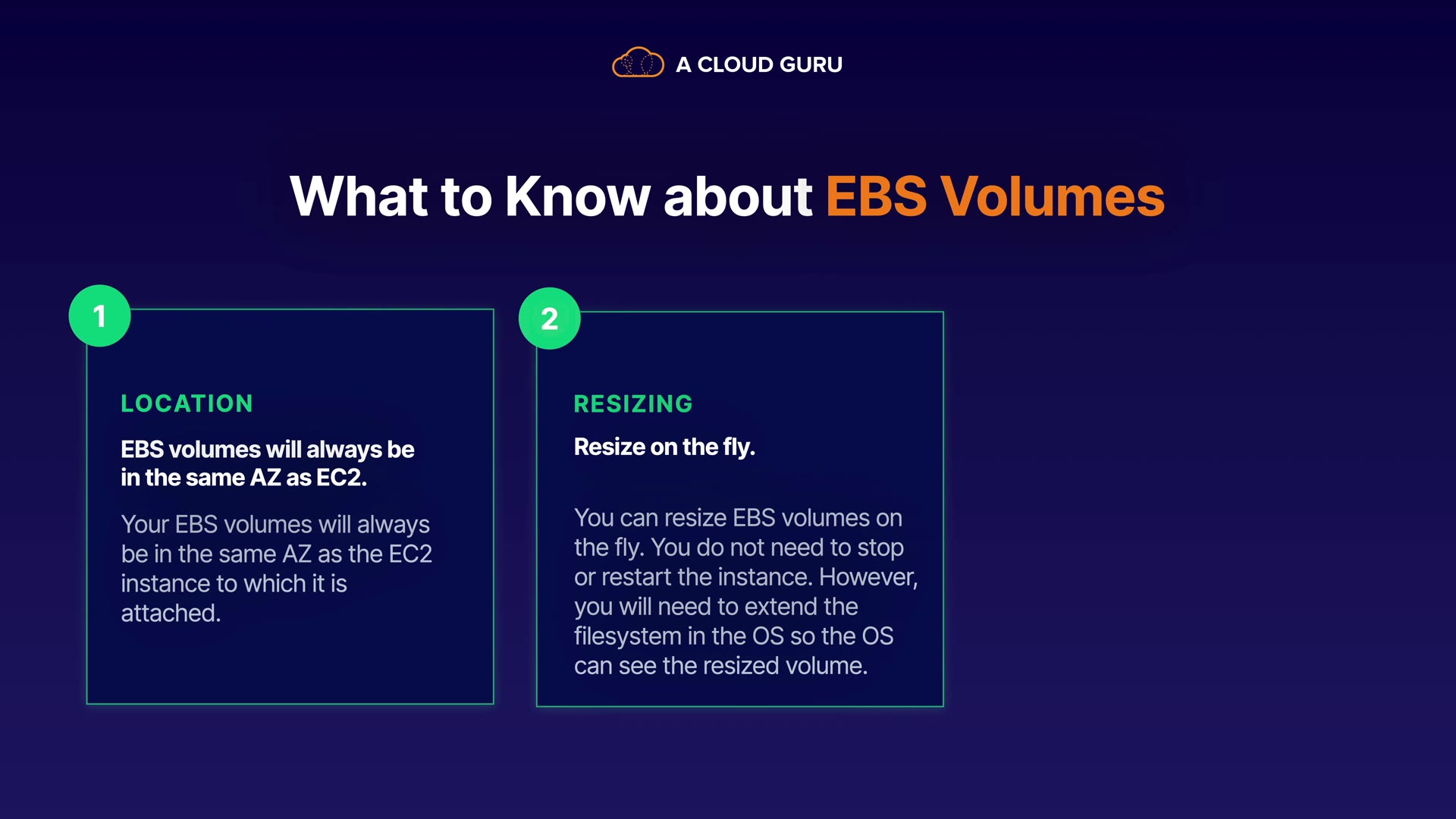 A CLOUD GURU

What to Know about EBS Volumes

1

LOCATION

EBS volumes will always be in the same AZ as EC2.

Your EBS volumes will always be in the same AZ as the EC2 instance to which it is attached.

2

RESIZING

Resize on the fly.

You can resize EBS volumes on the fly. You do not need to stop or restart the instance. However, you will need to extend the filesystem in the OS so the OS can see the resized volume.